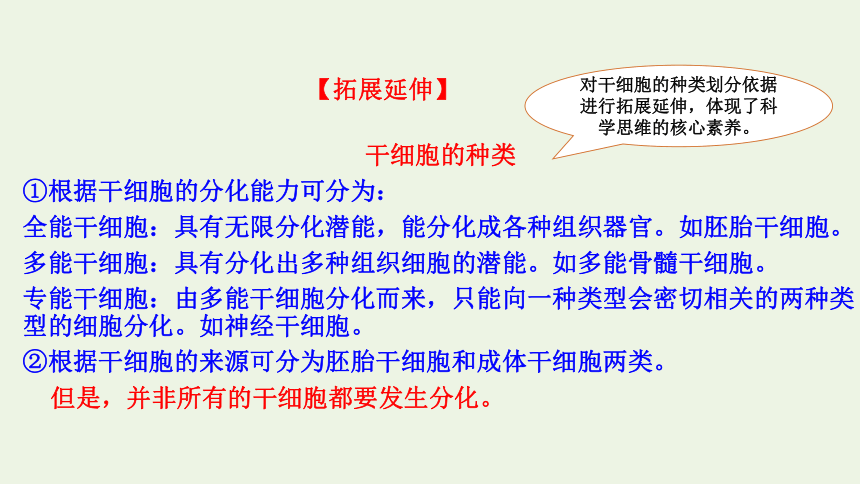 【拓展延伸】

对干细胞的种类划分依据进行拓展延伸，体现了科学思维的核心素养。

干细胞的种类

①根据干细胞的分化能力可分为：

全能干细胞：具有无限分化潜能，能分化成各种组织器官。如胚胎干细胞。

多能干细胞：具有分化出多种组织细胞的潜能。如多能骨髓干细胞。

专能干细胞：由多能干细胞分化而来，只能向一种类型会密切相关的两种类型的细胞分化。如神经干细胞。

②根据干细胞的来源可分为胚胎干细胞和成体干细胞两类。

但是，并非所有的干细胞都要发生分化。